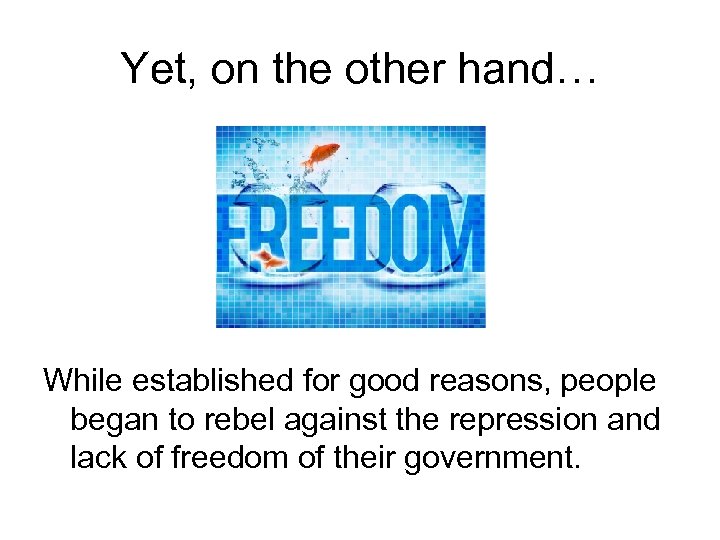 Yet, on the other hand…

FREEDOM

While established for good reasons, people began to rebel against the repression and lack of freedom of their government.